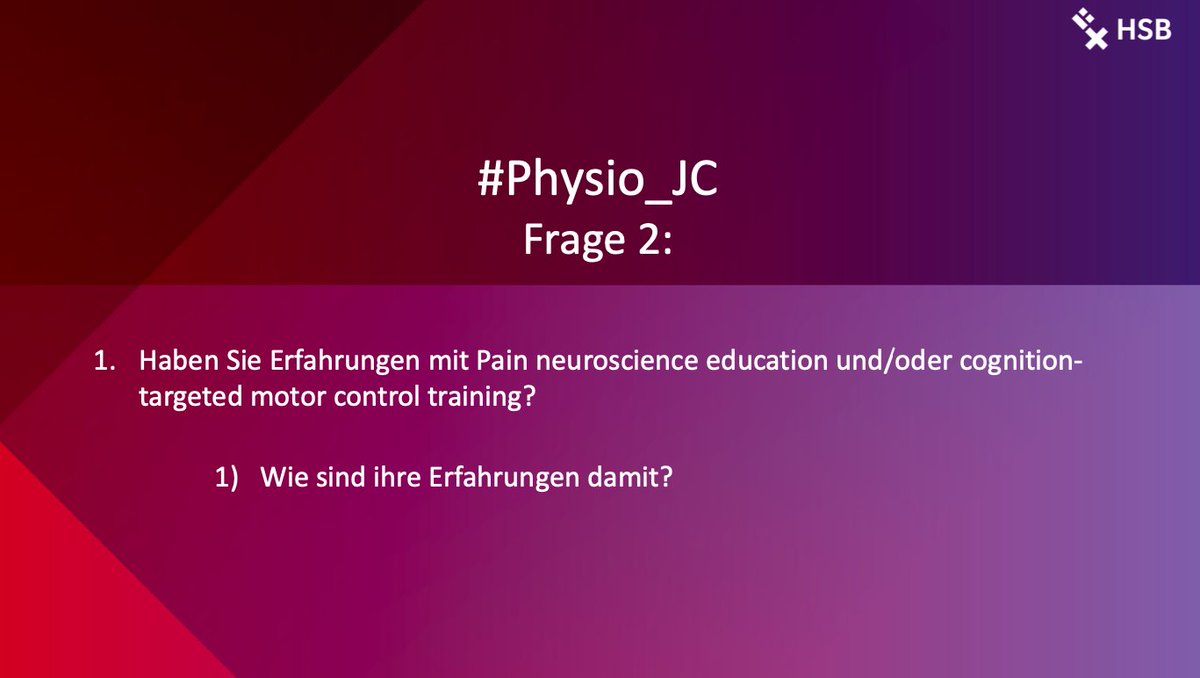 HSB

#Physio_JC
Frage 2:

1. Haben Sie Erfahrungen mit Pain neuroscience education und/oder cognition-targeted motor control training?

1) Wie sind ihre Erfahrungen damit?